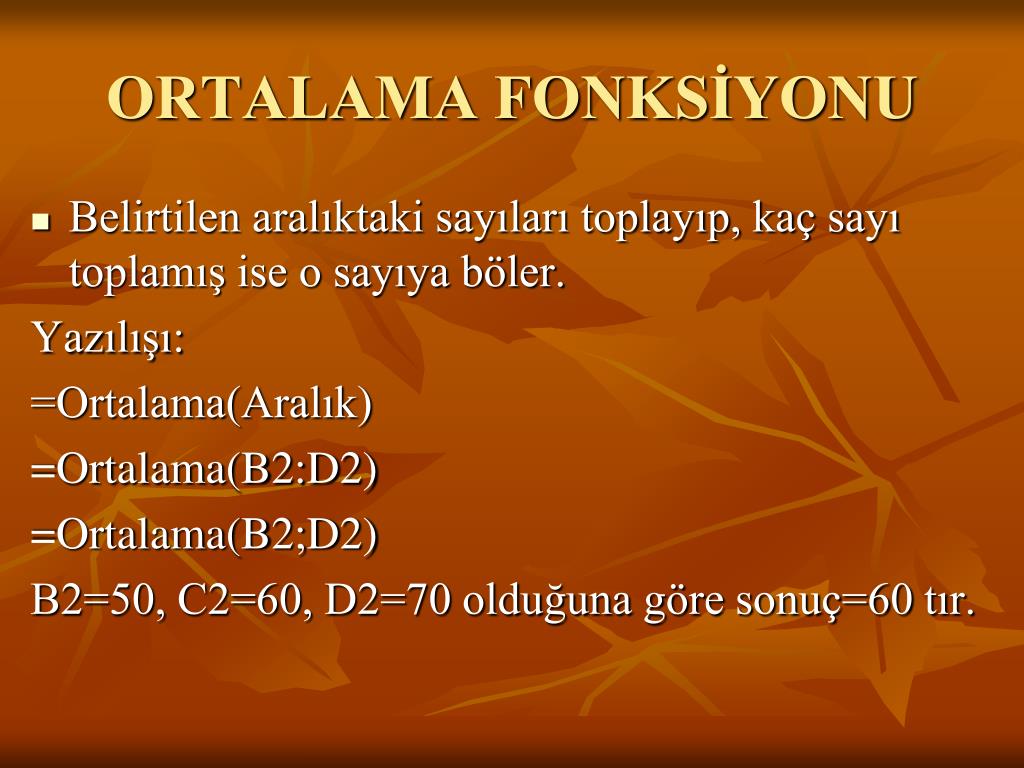 ORTALAMA FONKSİYONU

Belirtilen aralıktaki sayıları toplayıp, kaç sayı toplamış ise o sayıya böler.

Yazılışı:

=Ortalama(Aralık)

=Ortalama(B2:D2)

=Ortalama(B2;D2)

B2=50, C2=60, D2=70 olduğuna göre sonuç=60 tır.